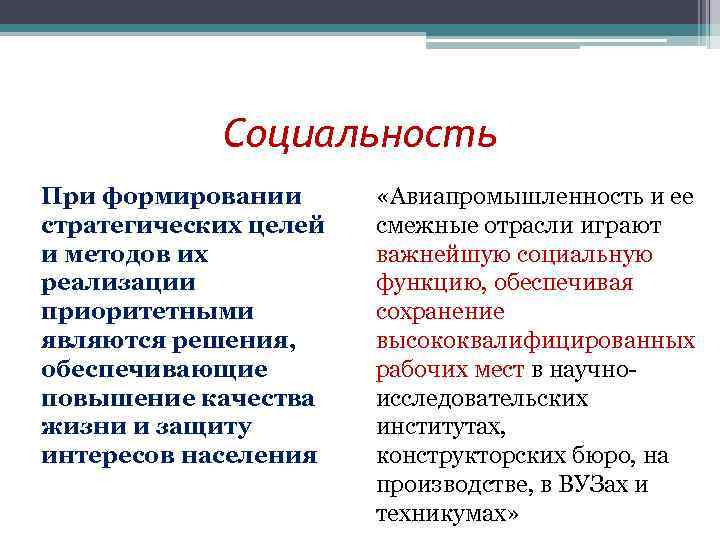 Социальность

При формировании стратегических целей и методов их реализации приоритетными являются решения, обеспечивающие повышение качества жизни и защиту интересов населения

«Авиапромышленность и ее смежные отрасли играют важнейшую социальную функцию, обеспечивая сохранение высококвалифицированных рабочих мест в научно-исследовательских институтах, конструкторских бюро, на производстве, в ВУЗах и техникумах»